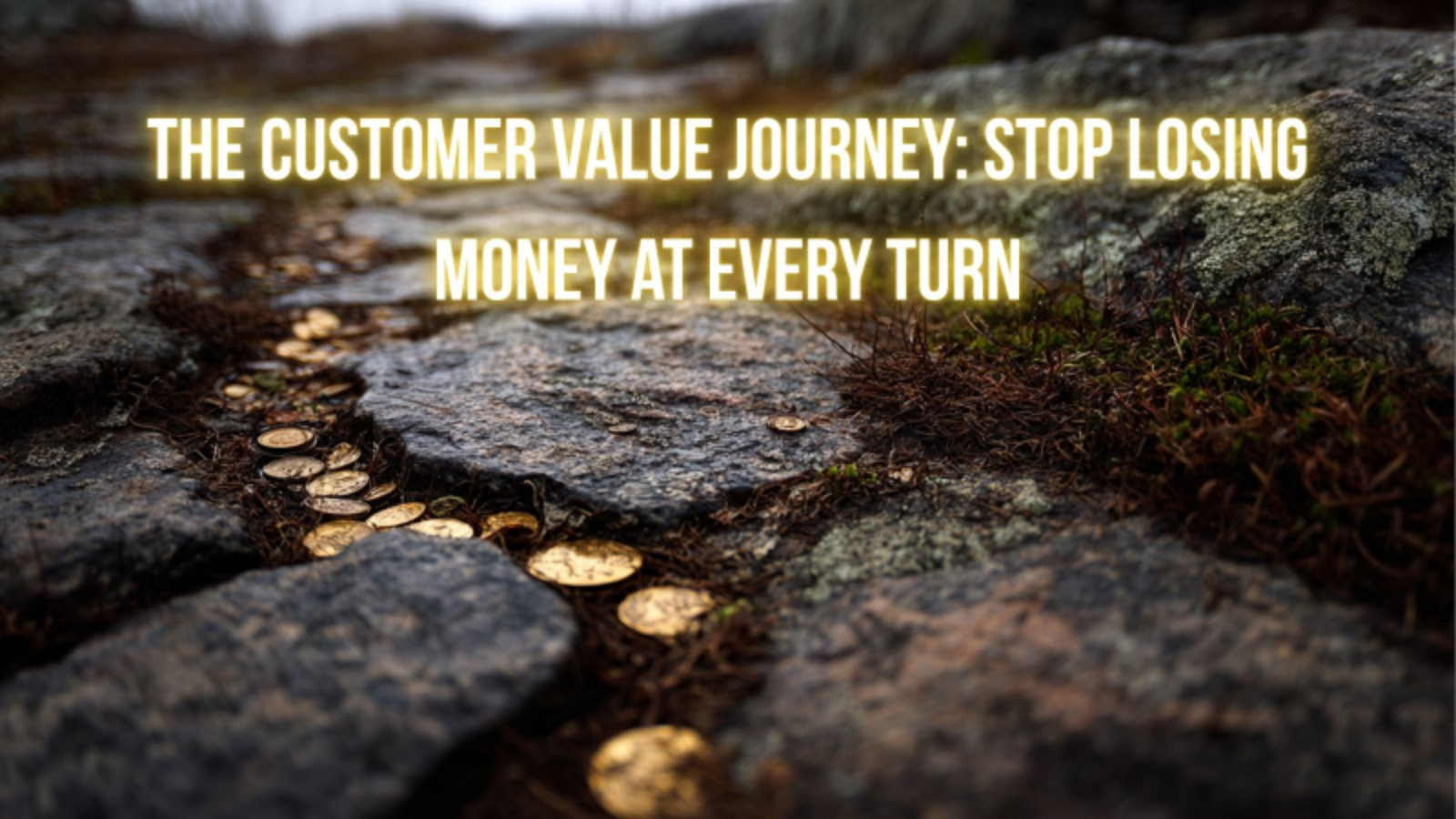 THE CUSTOMER VALUE JOURNEY: STOP LOSING MONEY AT EVERY TURN